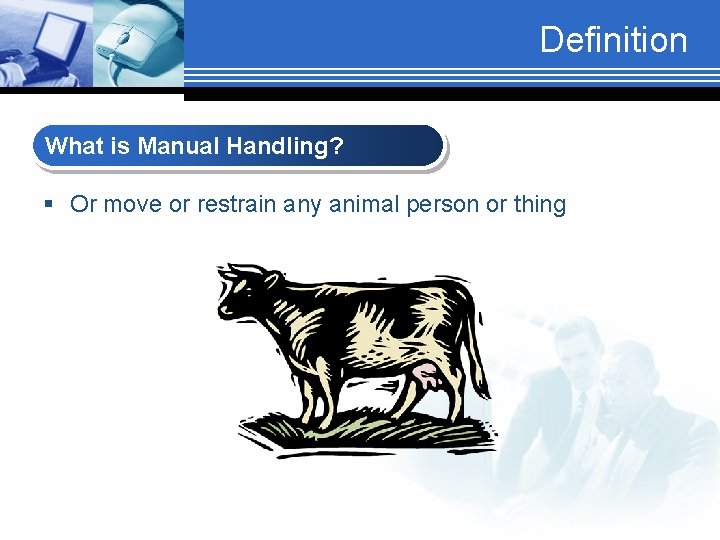 Definition

What is Manual Handling?

▪ Or move or restrain any animal person or thing